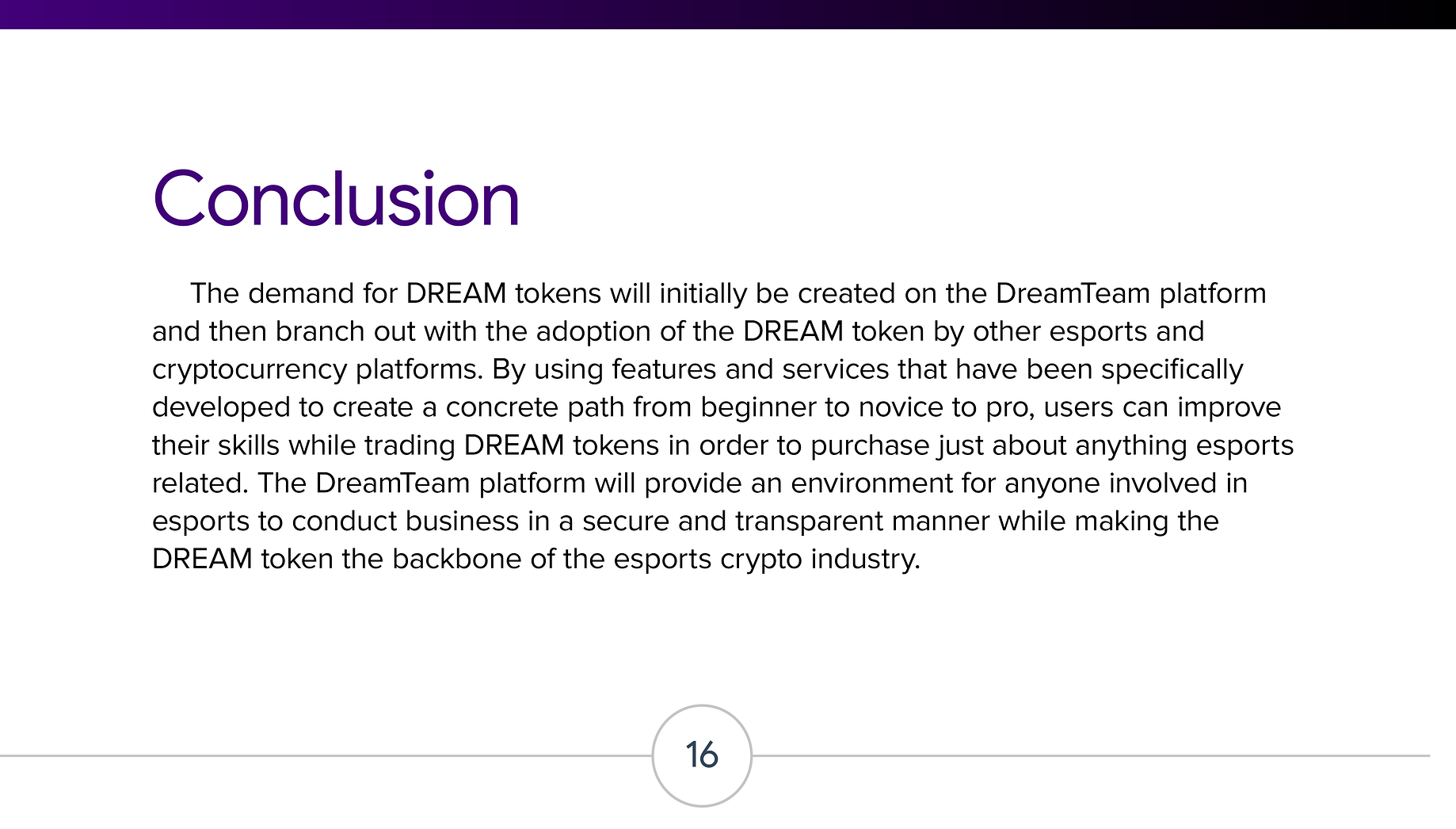 Conclusion

The demand for DREAM tokens will initially be created on the DreamTeam platform and then branch out with the adoption of the DREAM token by other esports and cryptocurrency platforms. By using features and services that have been specifically developed to create a concrete path from beginner to novice to pro, users can improve their skills while trading DREAM tokens in order to purchase just about anything esports related. The DreamTeam platform will provide an environment for anyone involved in esports to conduct business in a secure and transparent manner while making the DREAM token the backbone of the esports crypto industry.

16